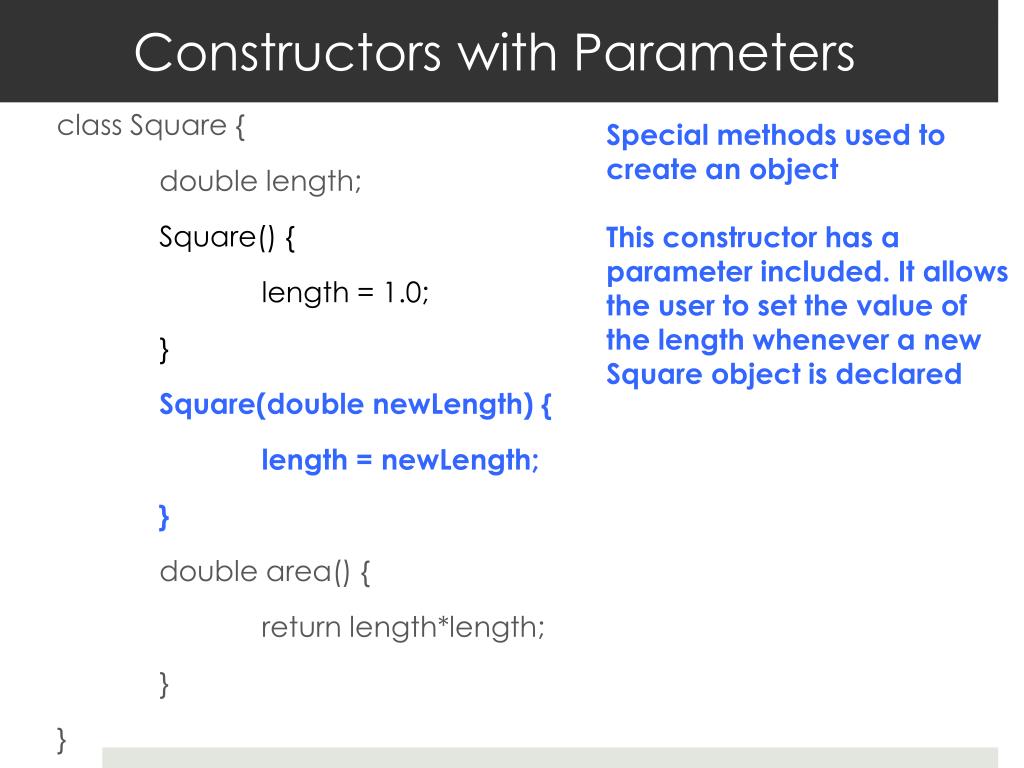 Constructors with Parameters

class Square {
double length;
Square() {
length = 1.0;
}
Square(double newLength) {
length = newLength;
}
double area() {
return length*length;
}
}

Special methods used to create an object

This constructor has a parameter included. It allows the user to set the value of the length whenever a new Square object is declared